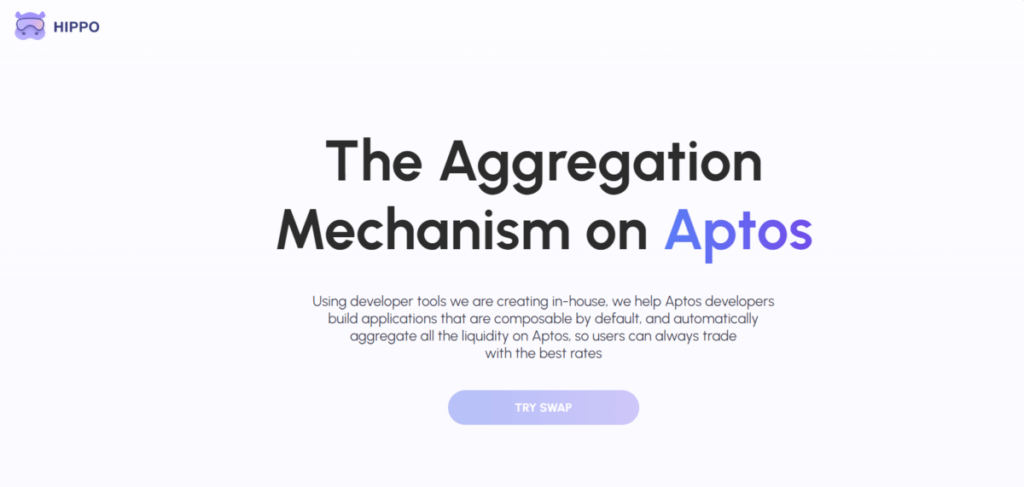 HIPPO

The Aggregation Mechanism on Aptos

Using developer tools we are creating in-house, we help Aptos developers build applications that are composable by default, and automatically aggregate all the liquidity on Aptos, so users can always trade with the best rates

TRY SWAP